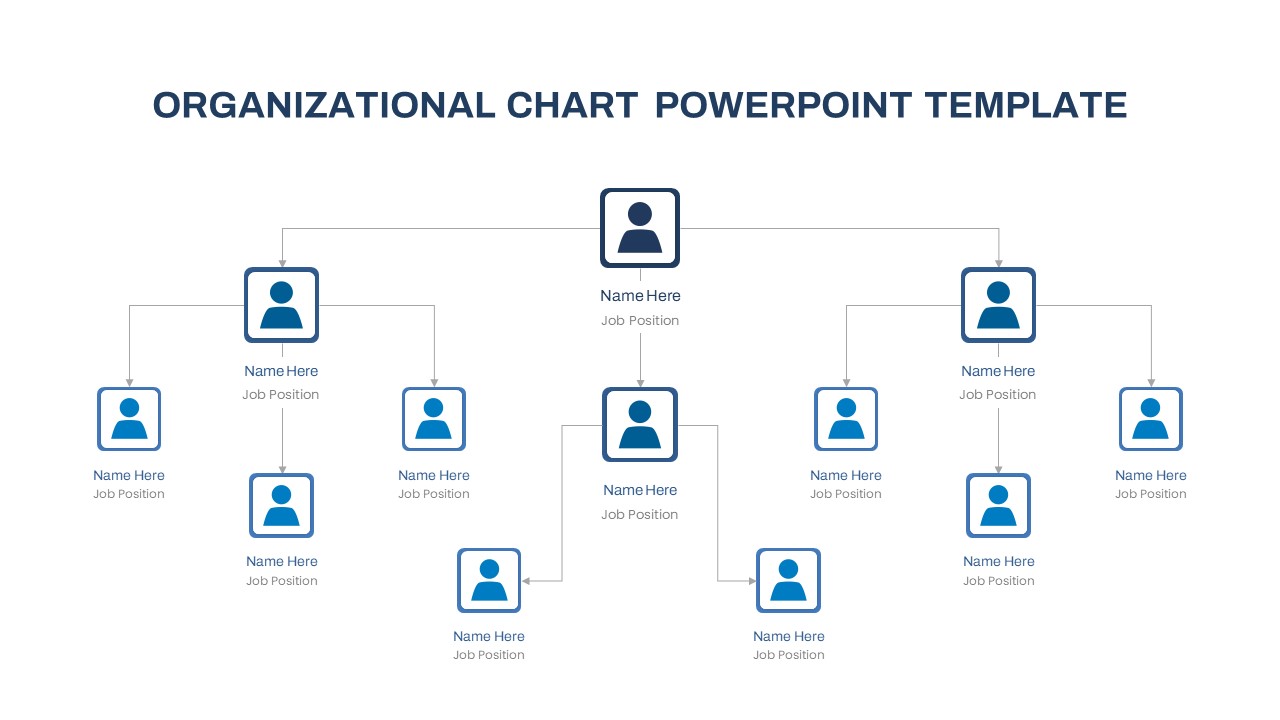 ORGANIZATIONAL CHART POWERPOINT TEMPLATE

Name Here
Job Position

Name Here
Job Position

Name Here
Job Position

Name Here
Job Position

Name Here
Job Position

Name Here
Job Position

Name Here
Job Position

Name Here
Job Position

Name Here
Job Position

Name Here
Job Position

Name Here
Job Position

Name Here
Job Position

Name Here
Job Position